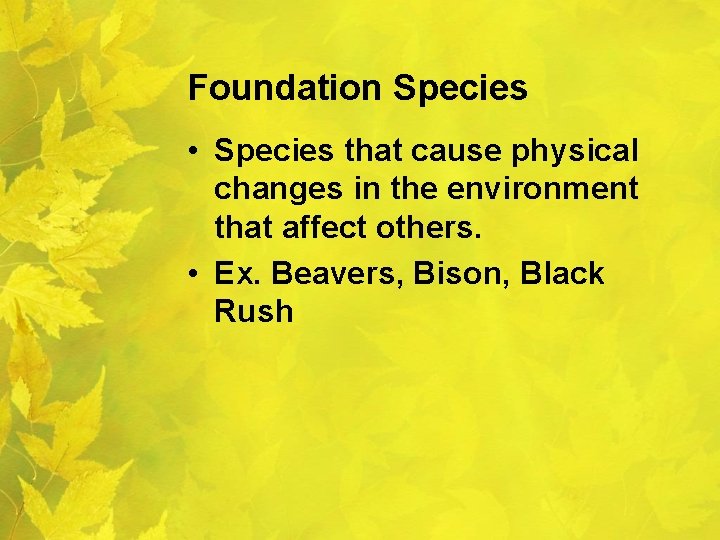 Foundation Species

• Species that cause physical changes in the environment that affect others.
• Ex. Beavers, Bison, Black Rush